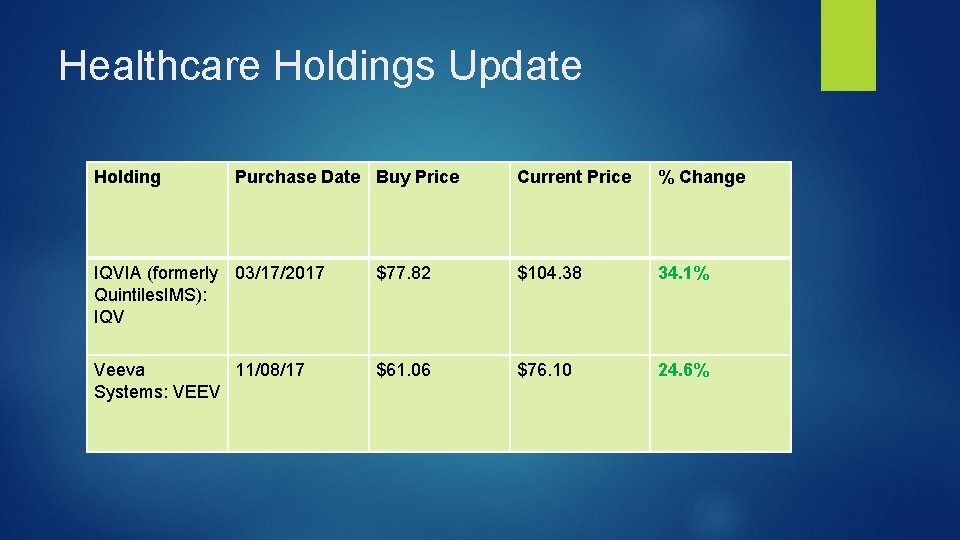 Healthcare Holdings Update

| Holding | Purchase Date | Buy Price | Current Price | % Change |
|---|---|---|---|---|
| IQVIA (formerly QuintilesIMS): IQV | 03/17/2017 | \$77.82 | \$104.38 | 34.1% |
| Veeva Systems: VEEV | 11/08/17 | \$61.06 | \$76.10 | 24.6% |